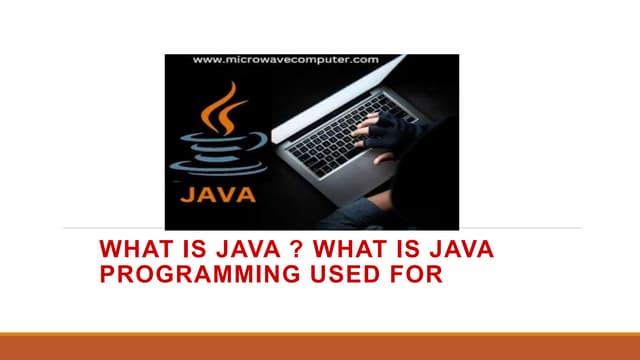 www.microwavecomputer.com

JAVA

WHAT IS JAVA ? WHAT IS JAVA PROGRAMMING USED FOR